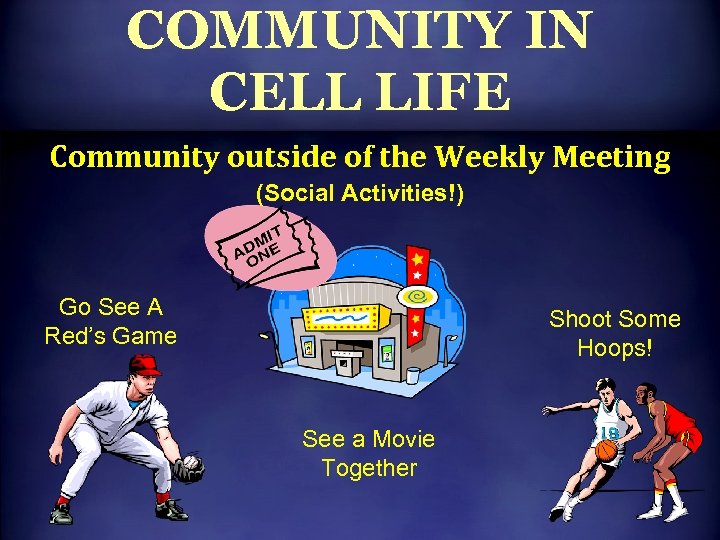 COMMUNITY IN CELL LIFE

Community outside of the Weekly Meeting

(Social Activities!)

ADMIT ONE

Go See A Red's Game

See a Movie Together

Shoot Some Hoops!

18